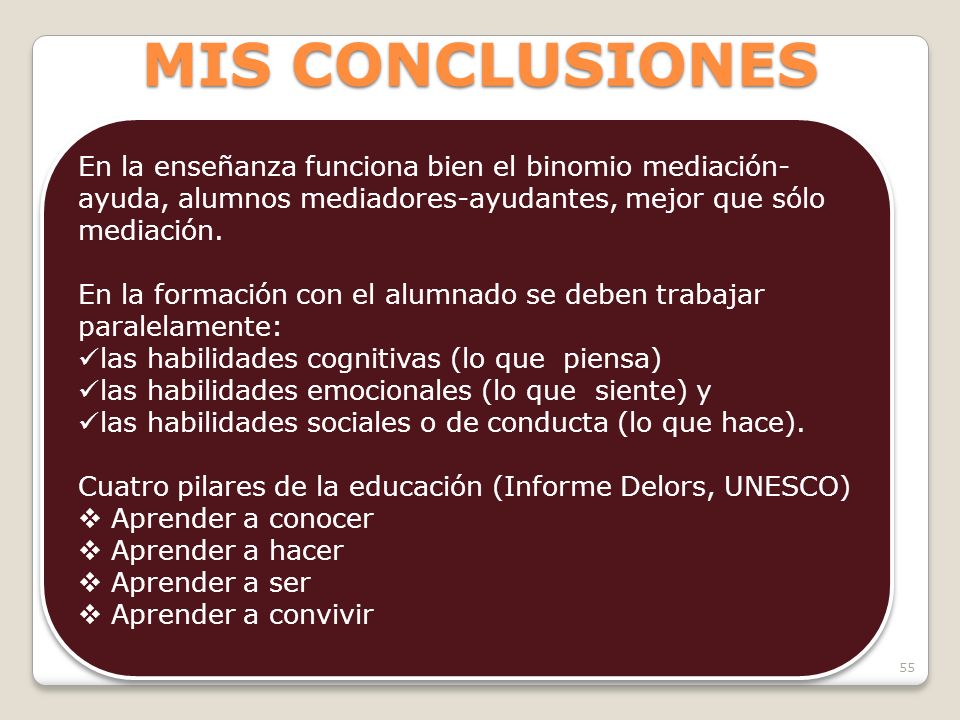 MIS CONCLUSIONES

En la enseñanza funciona bien el binomio mediación-ayuda, alumnos mediadores-ayudantes, mejor que sólo mediación.

En la formación con el alumnado se deben trabajar paralelamente:
✓las habilidades cognitivas (lo que piensa)
✓las habilidades emocionales (lo que siente) y
✓las habilidades sociales o de conducta (lo que hace).

Cuatro pilares de la educación (Informe Delors, UNESCO)
❖ Aprender a conocer
❖ Aprender a hacer
❖ Aprender a ser
❖ Aprender a convivir

55